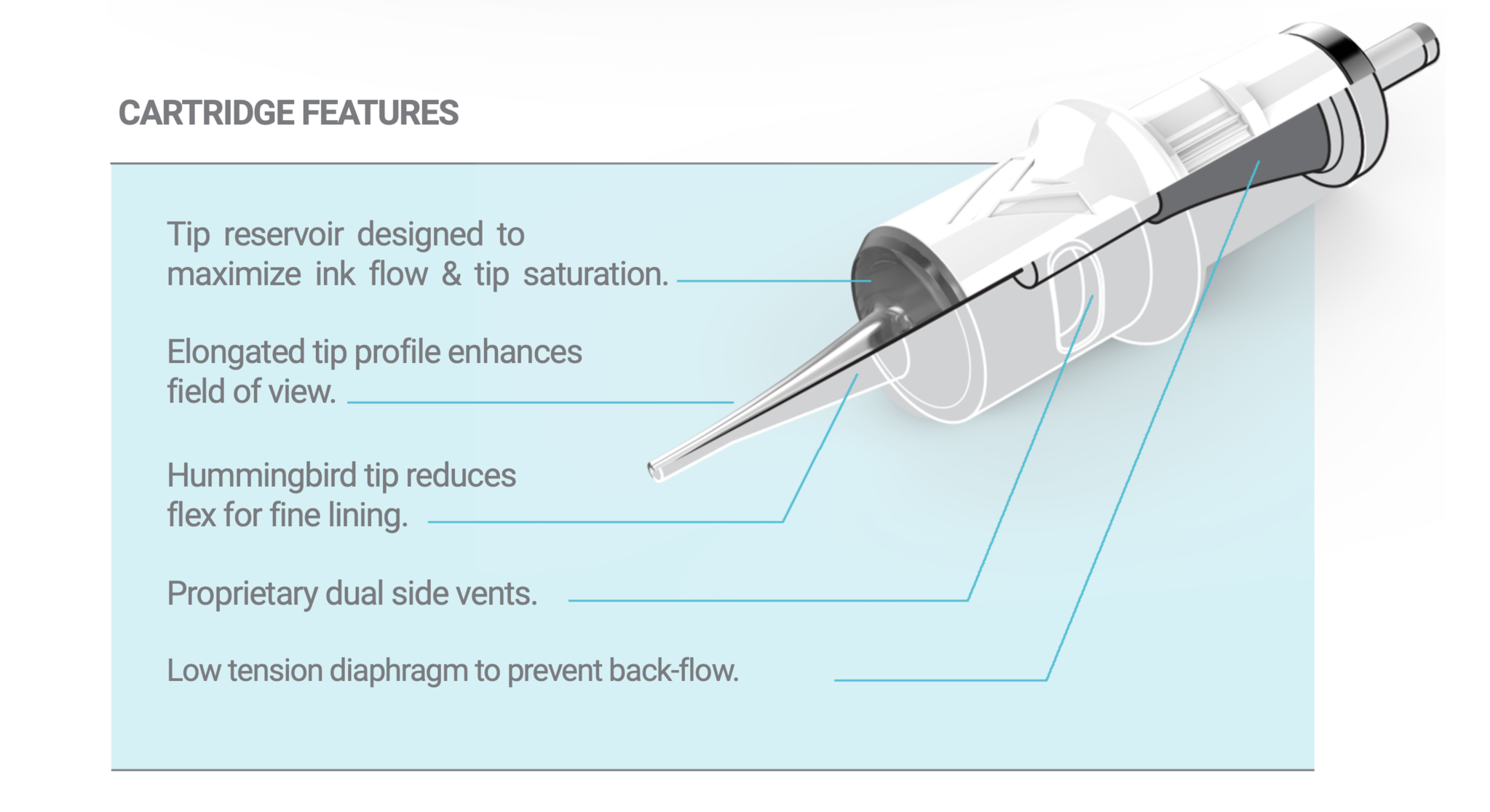 CARTRIDGE FEATURES

Tip reservoir designed to maximize ink flow & tip saturation.

Elongated tip profile enhances field of view.

Hummingbird tip reduces flex for fine lining.

Proprietary dual side vents.

Low tension diaphragm to prevent back-flow.